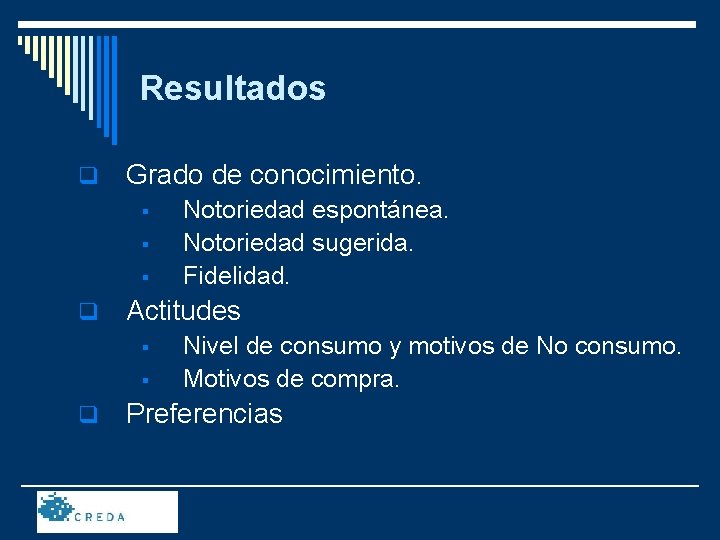 Resultados

Grado de conocimiento.
- Notoriedad espontánea.
- Notoriedad sugerida.
- Fidelidad.

Actitudes
- Nivel de consumo y motivos de No consumo.
- Motivos de compra.

Preferencias

CREDA